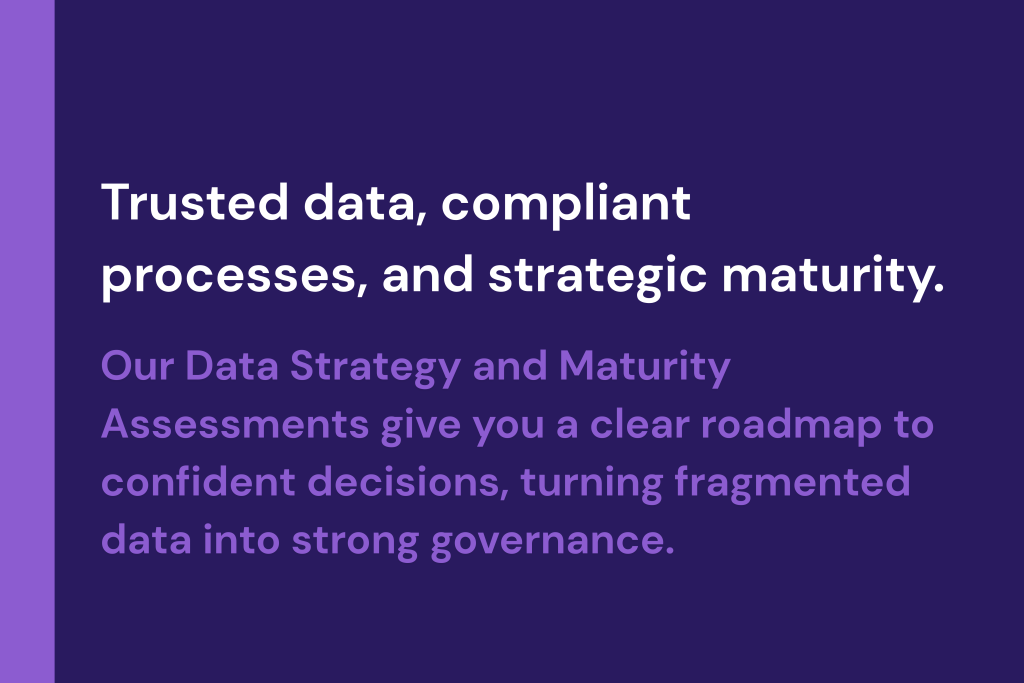 Trusted data, compliant processes, and strategic maturity.

Our Data Strategy and Maturity Assessments give you a clear roadmap to confident decisions, turning fragmented data into strong governance.